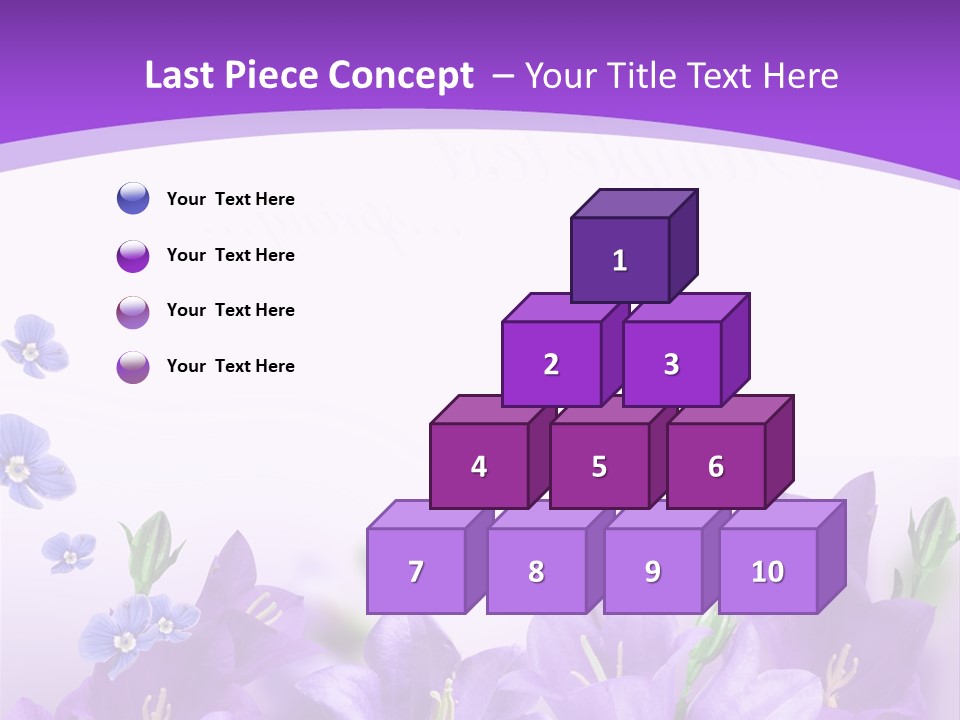 Last Piece Concept – Your Title Text Here

Your Text Here

Your Text Here

Your Text Here

Your Text Here

1

2

3

4

5

6

7

8

9

10